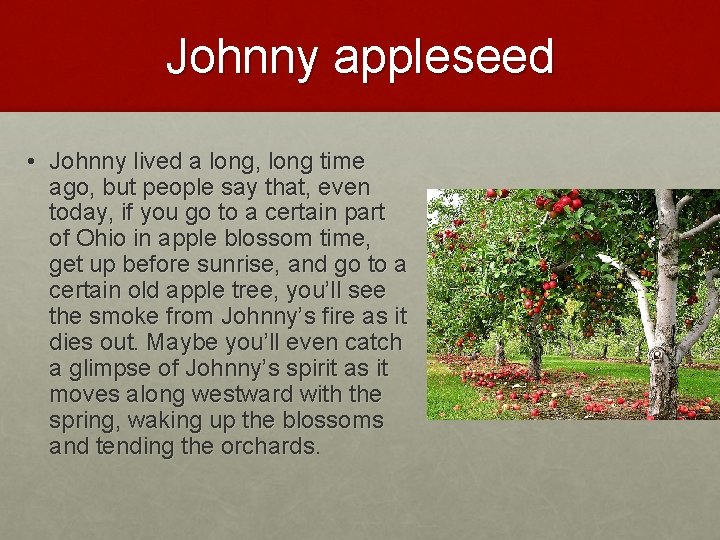 Johnny appleseed

• Johnny lived a long, long time ago, but people say that, even today, if you go to a certain part of Ohio in apple blossom time, get up before sunrise, and go to a certain old apple tree, you'll see the smoke from Johnny's fire as it dies out. Maybe you'll even catch a glimpse of Johnny's spirit as it moves along westward with the spring, waking up the blossoms and tending the orchards.